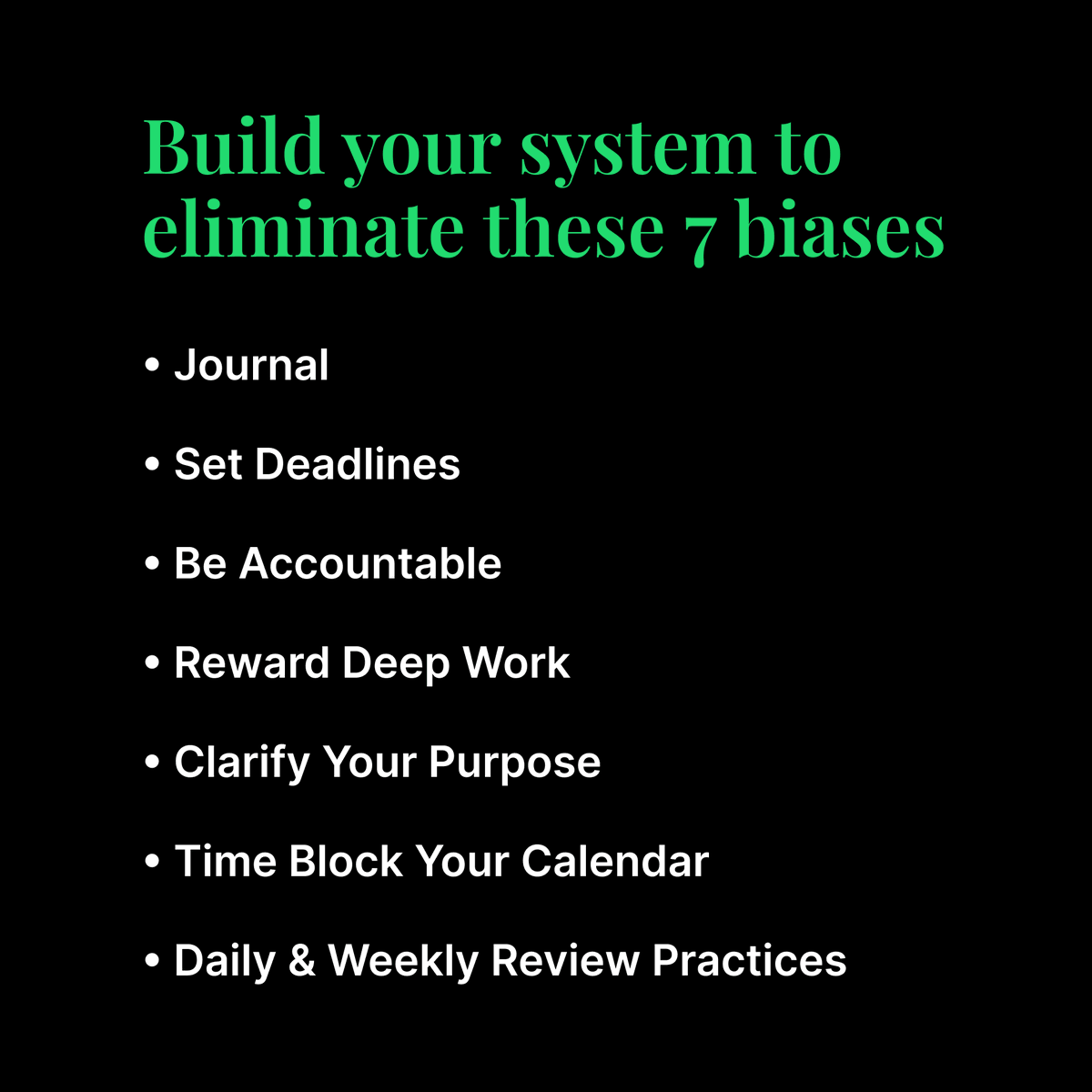 Build your system to eliminate these 7 biases

• Journal

• Set Deadlines

• Be Accountable

• Reward Deep Work

• Clarify Your Purpose

• Time Block Your Calendar

• Daily & Weekly Review Practices